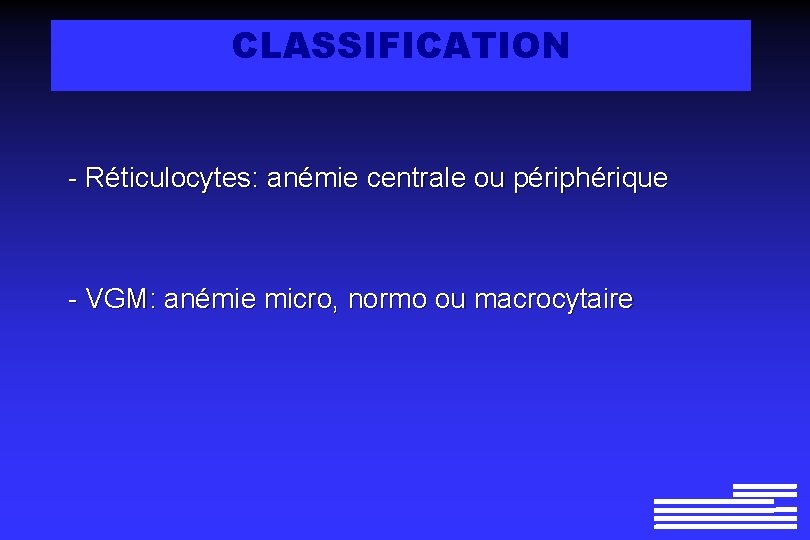 CLASSIFICATION

- Réticulocytes: anémie centrale ou périphérique

- VGM: anémie micro, normo ou macrocytaire